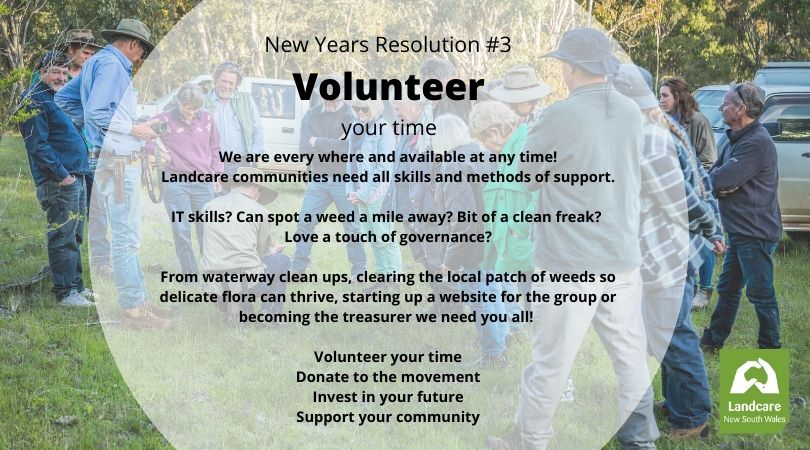 New Years Resolution #3

Volunteer

your time

We are every where and available at any time!
Landcare communities need all skills and methods of support.

IT skills? Can spot a weed a mile away? Bit of a clean freak?
Love a touch of governance?

From waterway clean ups, clearing the local patch of weeds so delicate flora can thrive, starting up a website for the group or becoming the treasurer we need you all!

Volunteer your time
Donate to the movement
Invest in your future
Support your community

Landcare
New South Wales